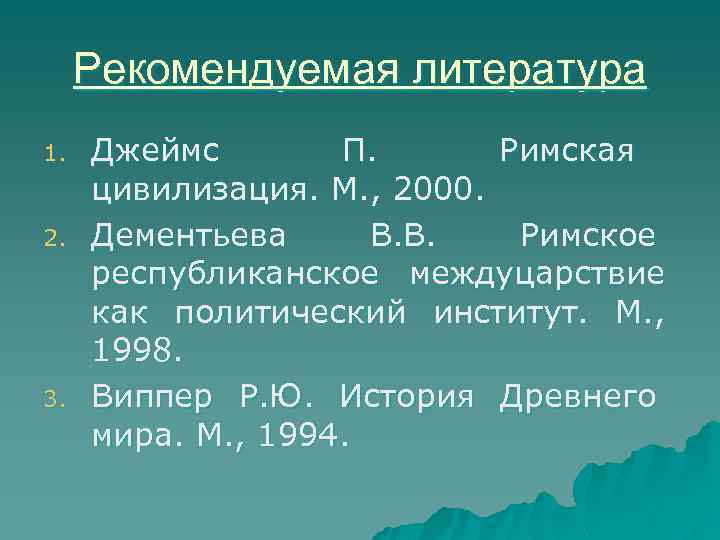 Рекомендуемая литература

1. Джеймс П. Римская цивилизация. М., 2000.
2. Дементьева В.В. Римское республиканское междуцарствие как политический институт. М., 1998.
3. Виппер Р.Ю. История Древнего мира. М., 1994.